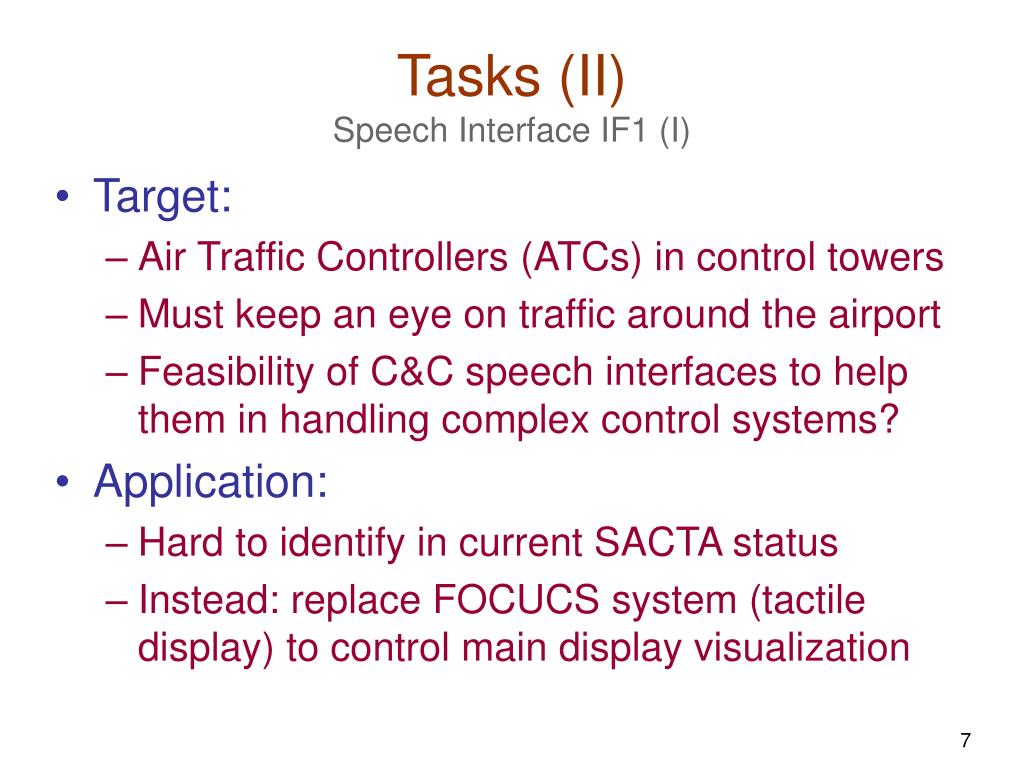 Tasks (II)
Speech Interface IF1 (I)

• Target:
– Air Traffic Controllers (ATCs) in control towers
– Must keep an eye on traffic around the airport
– Feasibility of C&C speech interfaces to help them in handling complex control systems?

• Application:
– Hard to identify in current SACTA status
– Instead: replace FOCUCS system (tactile display) to control main display visualization

7